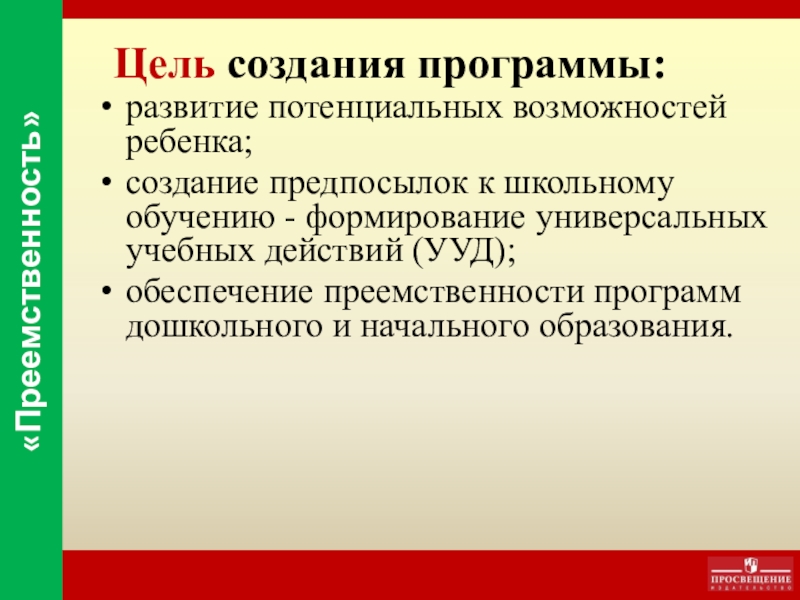 «Преемственность»

Цель создания программы:

• развитие потенциальных возможностей ребенка;
• создание предпосылок к школьному обучению - формирование универсальных учебных действий (УУД);
• обеспечение преемственности программ дошкольного и начального образования.

ПРОСВЕЩЕНИЕ
ИЗДАТЕЛЬСТВО